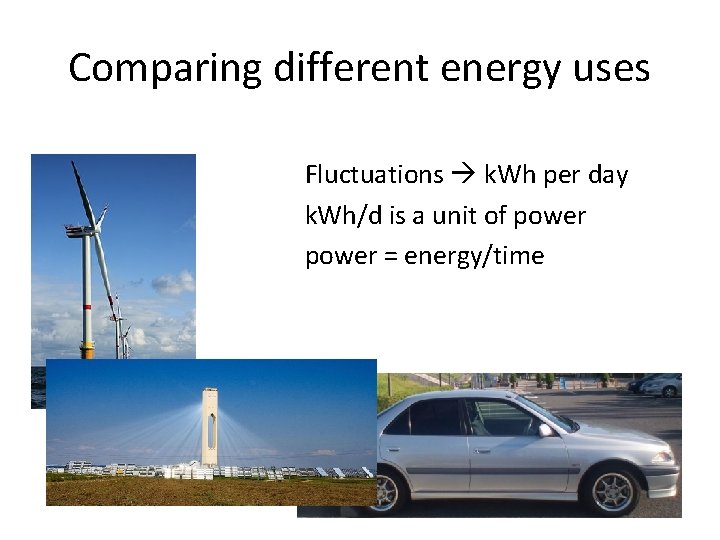 Comparing different energy uses

Fluctuations → kWh per day
kWh/d is a unit of power
power = energy/time